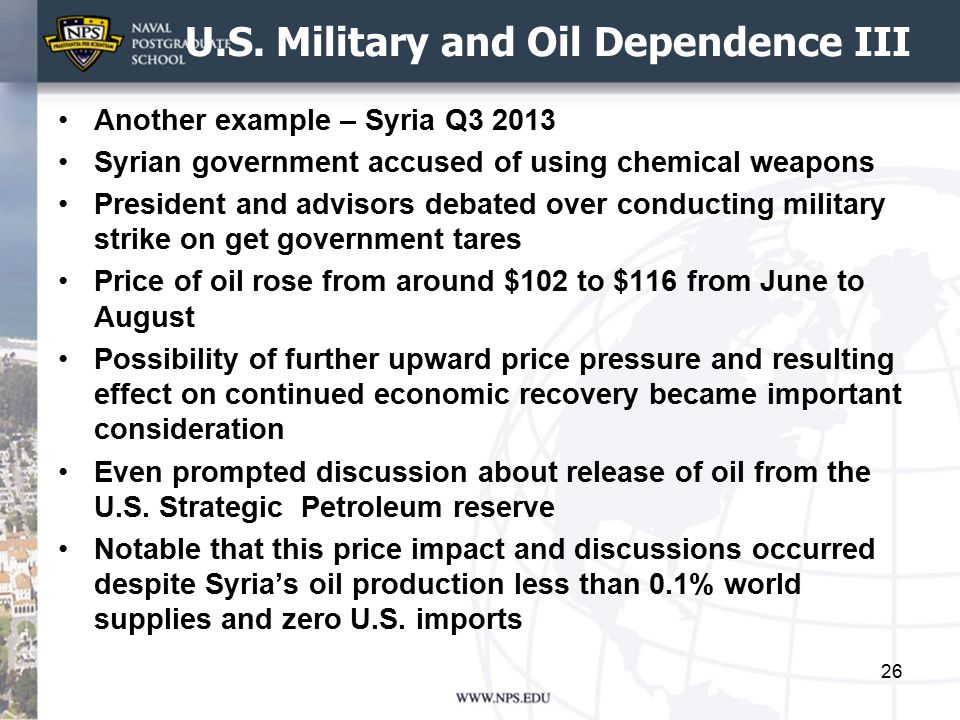 NPS PRAESTANTIA PER SCIENTIAM

NAVAL POSTGRADUATE SCHOOL

U.S. Military and Oil Dependence III

• Another example – Syria Q3 2013
• Syrian government accused of using chemical weapons
• President and advisors debated over conducting military strike on get government tares
• Price of oil rose from around \$102 to \$116 from June to August
• Possibility of further upward price pressure and resulting effect on continued economic recovery became important consideration
• Even prompted discussion about release of oil from the U.S. Strategic Petroleum reserve
• Notable that this price impact and discussions occurred despite Syria's oil production less than 0.1% world supplies and zero U.S. imports

26

WWW.NPS.EDU